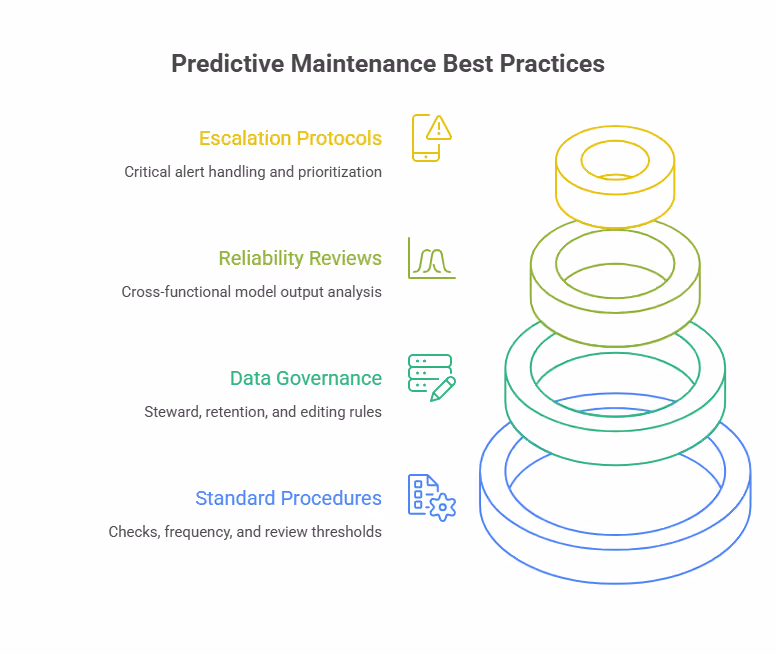 Predictive Maintenance Best Practices

Escalation Protocols

Critical alert handling and prioritization

Reliability Reviews

Cross-functional model output analysis

Data Governance

Steward, retention, and editing rules

Standard Procedures

Checks, frequency, and review thresholds